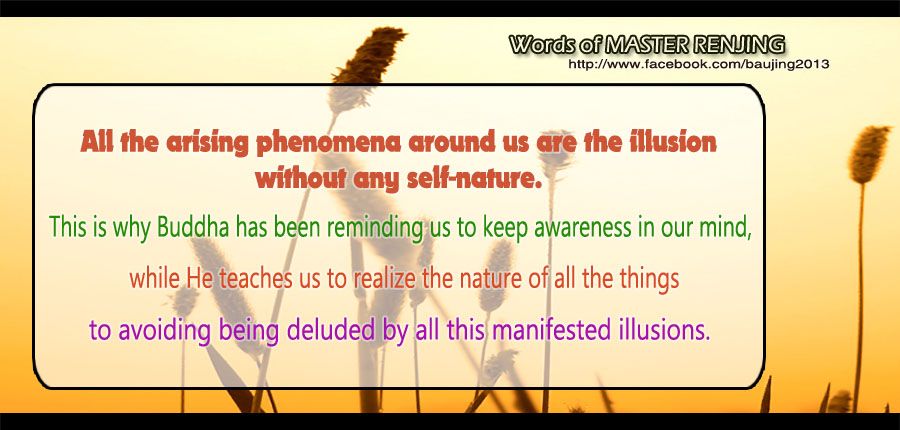 Words of MASTER RENJING
http://www.facebook.com/baujing2013

All the arising phenomena around us are the illusion without any self-nature.

This is why Buddha has been reminding us to keep awareness in our mind,

while He teaches us to realize the nature of all the things

to avoiding being deluded by all this manifested illusions.